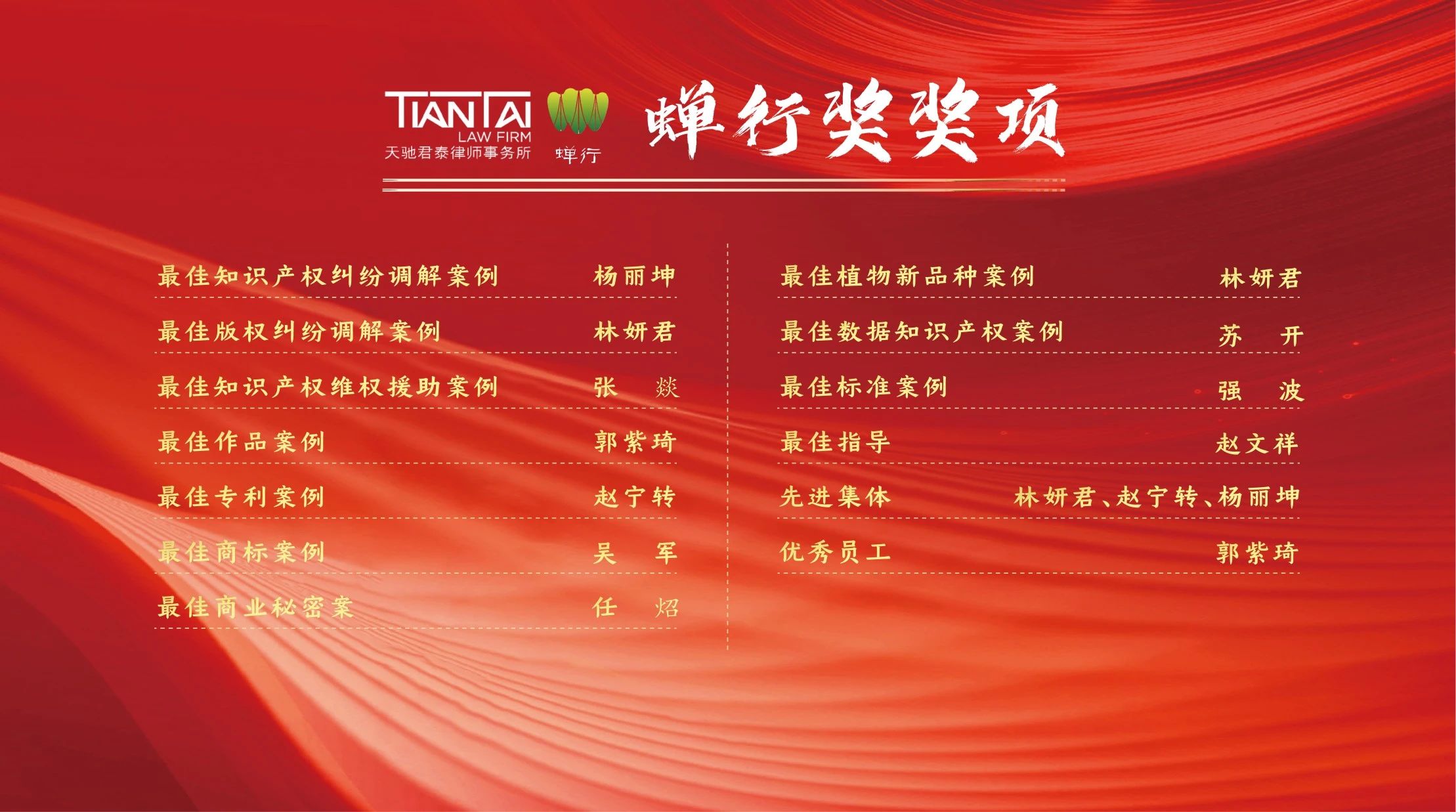 TIANTAI LAW FIRM 天驰君泰律师事务所 蝉行

蝉行奖奖项

最佳知识产权纠纷调解案例 杨丽坤
最佳版权纠纷调解案例 林妍君
最佳知识产权维权援助案例 张 燚
最佳作品案例 郭紫琦
最佳专利案例 赵宁转
最佳商标案例 吴 军
最佳商业秘密案 任 炤

最佳植物新品种案例 林妍君
最佳数据知识产权案例 苏 开
最佳标准案例 强 波
最佳指导 赵文祥
先进集体 林妍君、赵宁转、杨丽坤
优秀员工 郭紫琦